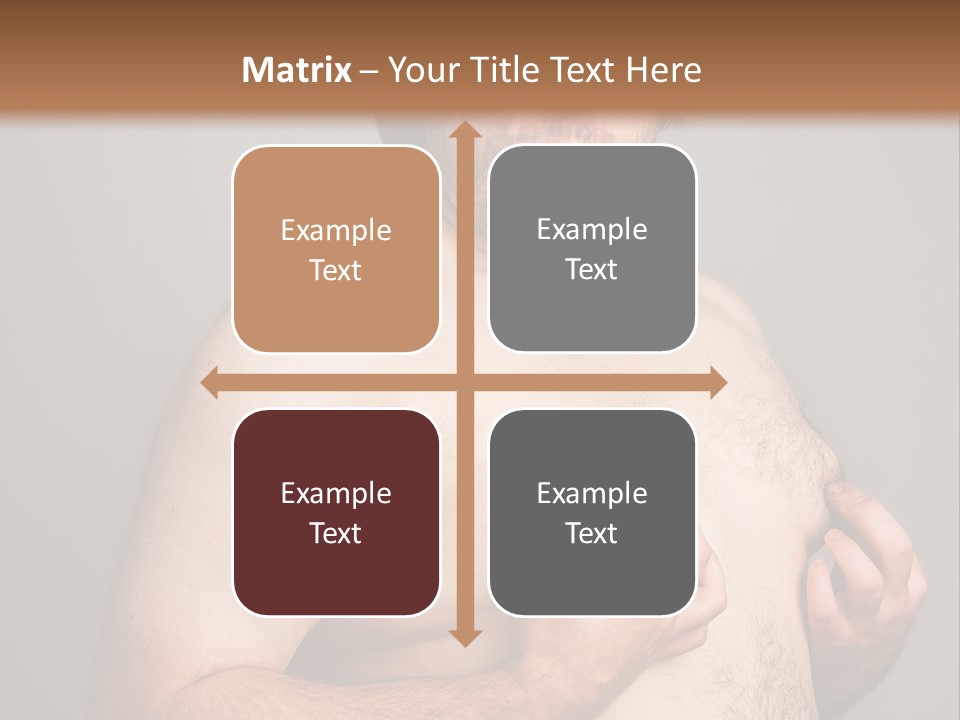 Matrix – Your Title Text Here

Example Text

Example Text

Example Text

Example Text